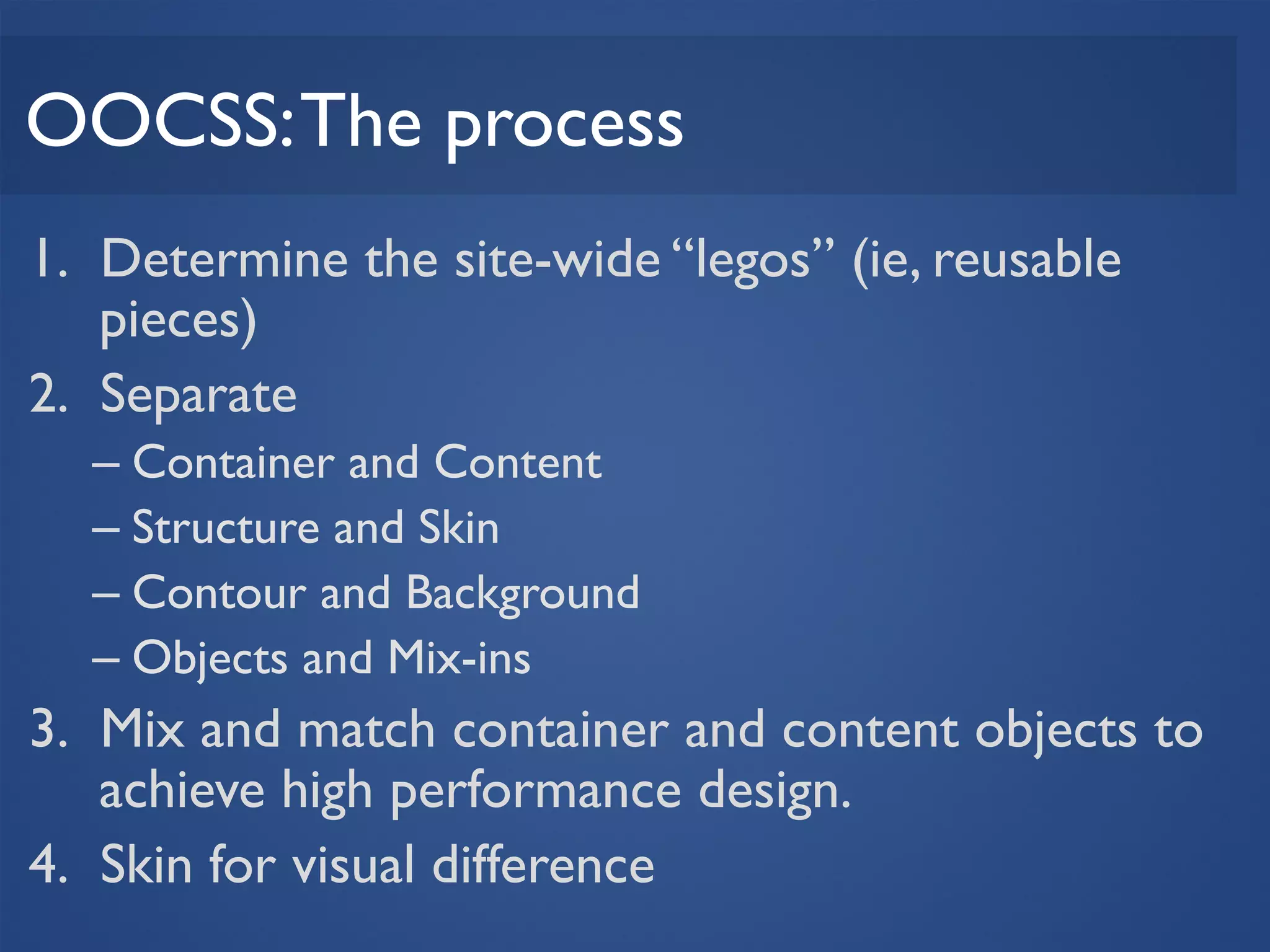 OOCSS: The process

1. Determine the site-wide “legos” (ie, reusable pieces)
2. Separate
– Container and Content
– Structure and Skin
– Contour and Background
– Objects and Mix-ins
3. Mix and match container and content objects to achieve high performance design.
4. Skin for visual difference